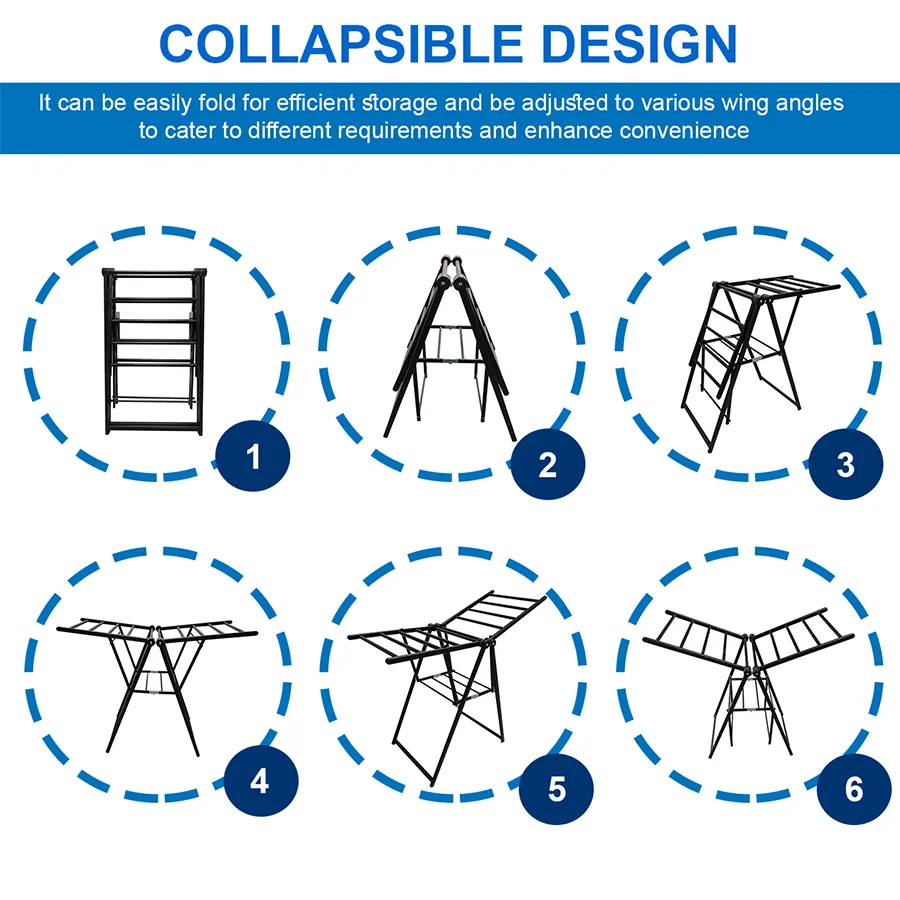 COLLAPSIBLE DESIGN

It can be easily fold for efficient storage and be adjusted to various wing angles to cater to different requirements and enhance convenience

1

2

3

4

5

6